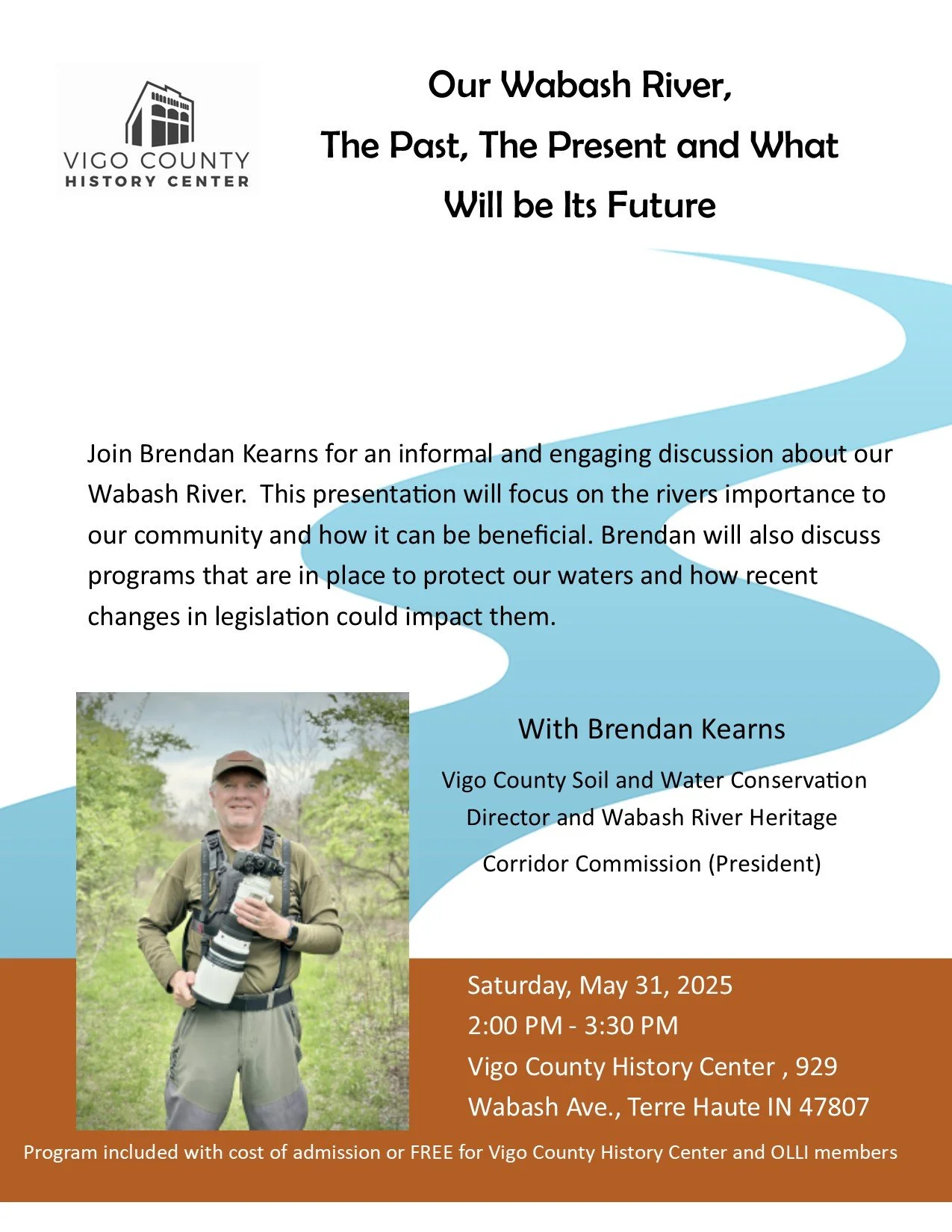 VIGO COUNTY
HISTORY CENTER

Our Wabash River,
The Past, The Present and What
Will be Its Future

Join Brendan Kearns for an informal and engaging discussion about our Wabash River.  This presentation will focus on the rivers importance to our community and how it can be beneficial. Brendan will also discuss programs that are in place to protect our waters and how recent changes in legislation could impact them.

With Brendan Kearns

Vigo County Soil and Water Conservation Director and Wabash River Heritage Corridor Commission (President)

Saturday, May 31, 2025
2:00 PM - 3:30 PM
Vigo County History Center , 929 Wabash Ave., Terre Haute IN 47807

Program included with cost of admission or FREE for Vigo County History Center and OLLI members